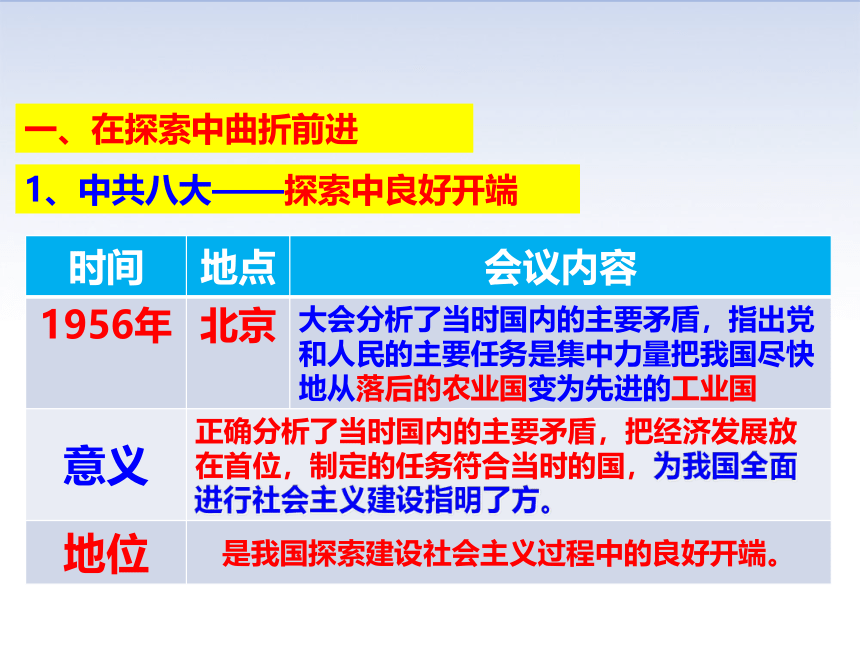 一、在探索中曲折前进

1、中共八大——探索中良好开端

| 时间 | 地点 | 会议内容 |
|---|---|---|
| 1956年 | 北京 | 大会分析了当时国内的主要矛盾，指出党和人民的主要任务是集中力量把我国尽快地从落后的农业国变为先进的工业国 |
| 意义 | 正确分析了当时国内的主要矛盾，把经济发展放在首位，制定的任务符合当时的国，为我国全面进行社会主义建设指明了方。 | |
| 地位 | 是我国探索建设社会主义过程中的良好开端。 | |